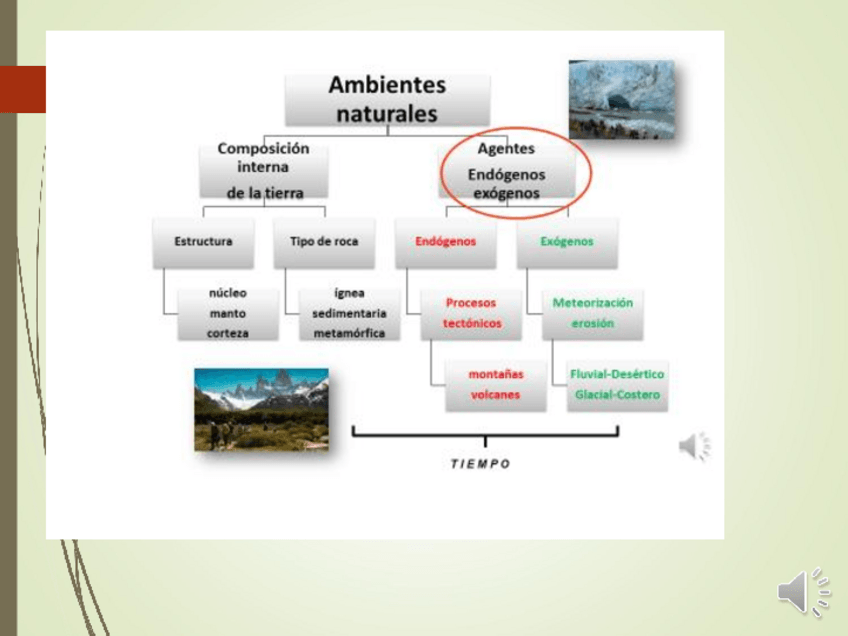 Ambientes naturales

Composición interna de la tierra

Agentes Endógenos exógenos

Estructura

Tipo de roca

Endógenos

Exógenos

núcleo manto corteza

ígnea sedimentaria metamórfica

Procesos tectónicos

Meteorización erosión

montañas volcanes

Fluvial-Desértico Glacial-Costero

TIEMPO